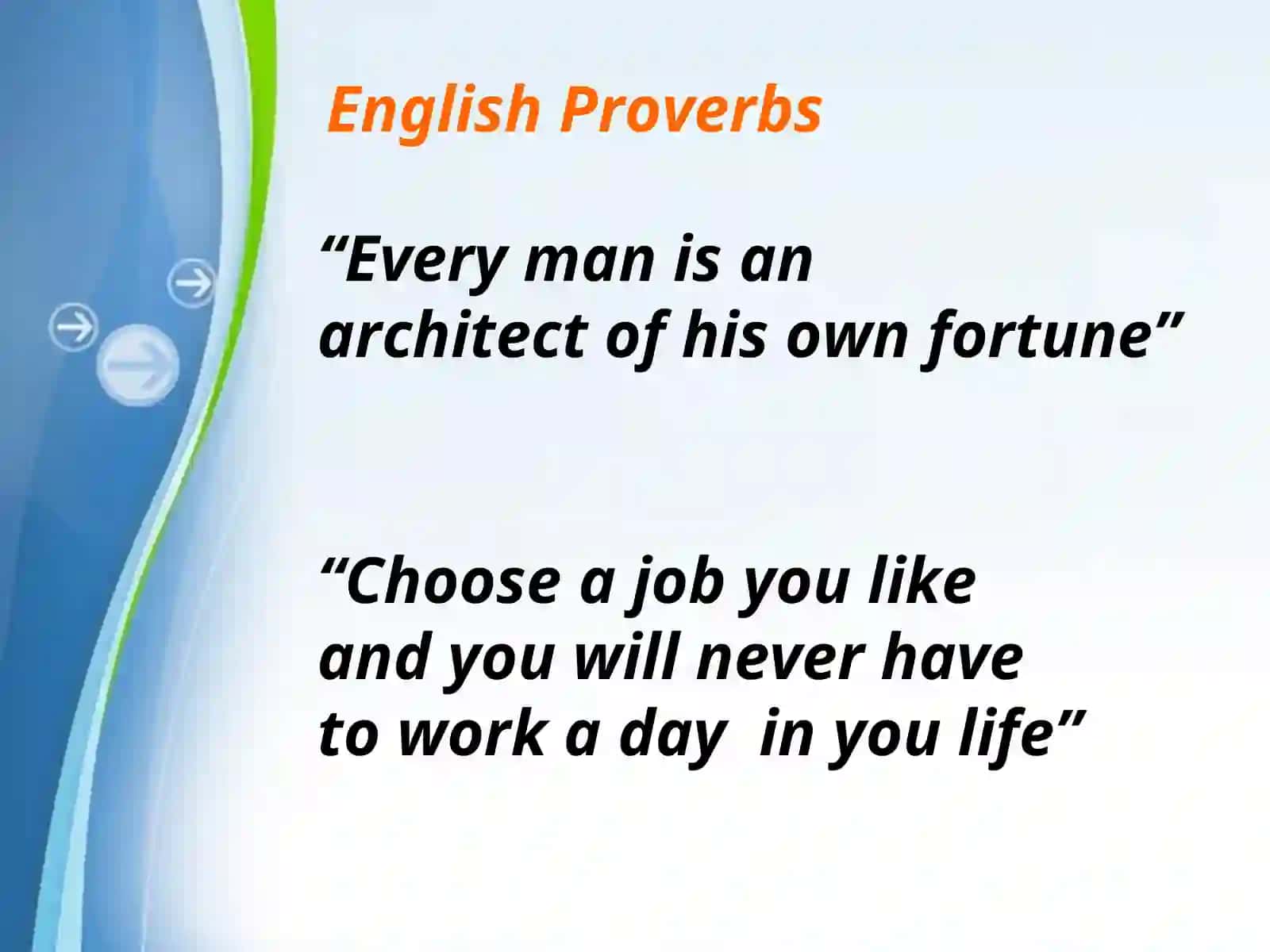 English Proverbs

“Every man is an architect of his own fortune”

“Choose a job you like and you will never have to work a day in you life”